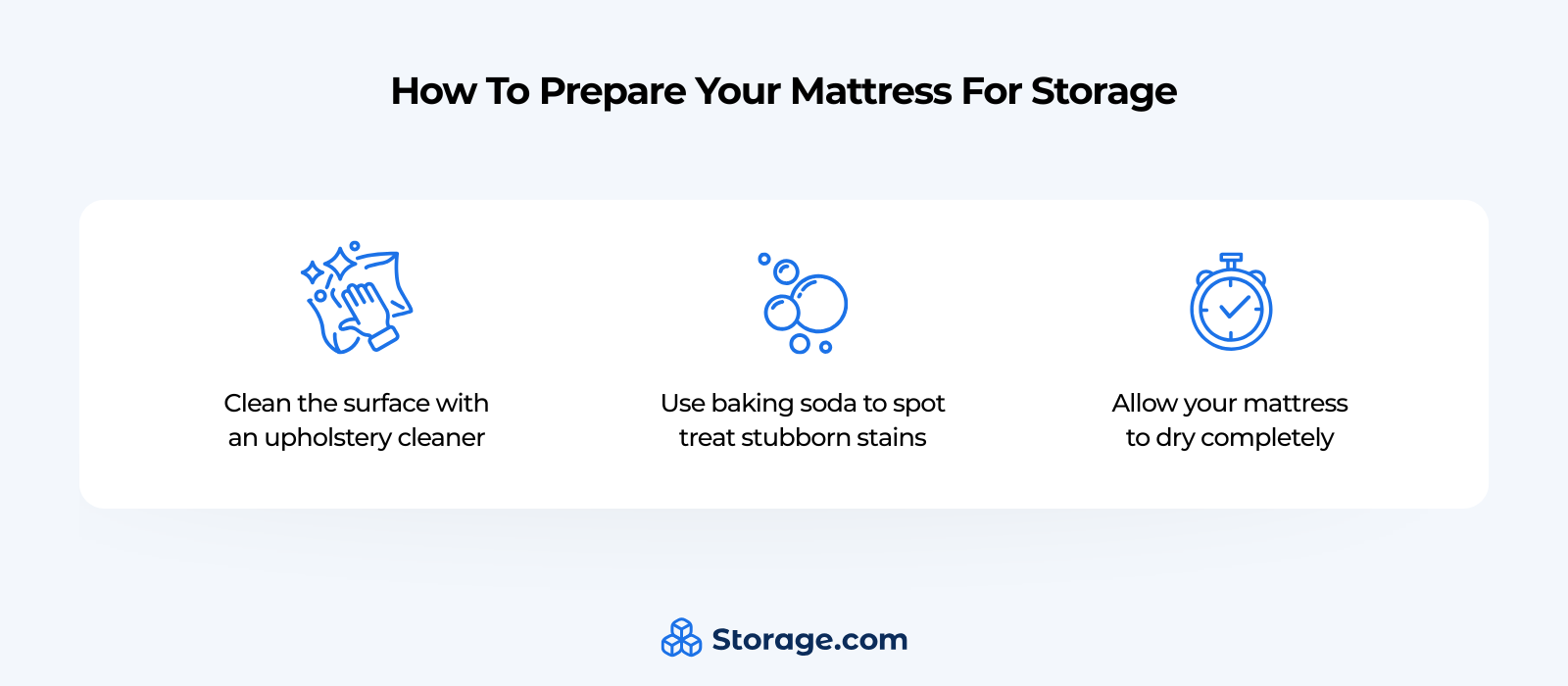 How To Prepare Your Mattress For Storage

Clean the surface with an upholstery cleaner

Use baking soda to spot treat stubborn stains

Allow your mattress to dry completely

Storage.com